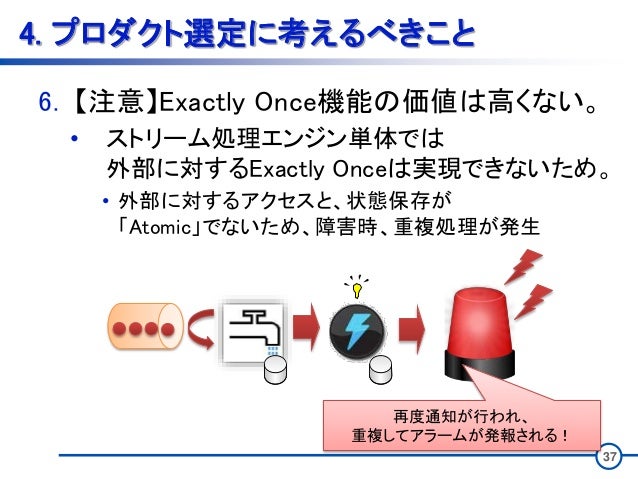 4. プロダクト選定に考えるべきこと

6. 【注意】Exactly Once機能の価値は高くない。

• ストリーム処理エンジン単体では外部に対するExactly Onceは実現できないため。

• 外部に対するアクセスと、状態保存が「Atomic」でないため、障害時、重複処理が発生

再度通知が行われ、重複してアラームが発報される！

37